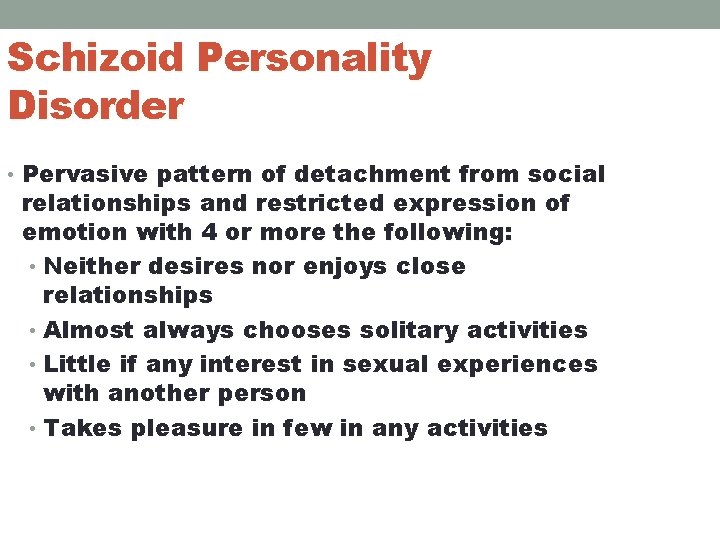 Schizoid Personality Disorder

• Pervasive pattern of detachment from social relationships and restricted expression of emotion with 4 or more the following:
  • Neither desires nor enjoys close relationships
  • Almost always chooses solitary activities
  • Little if any interest in sexual experiences with another person
  • Takes pleasure in few in any activities